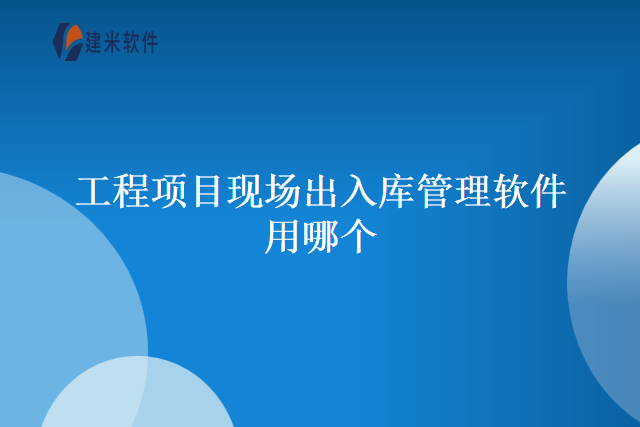 建米软件

工程项目现场出入库管理软件用哪个